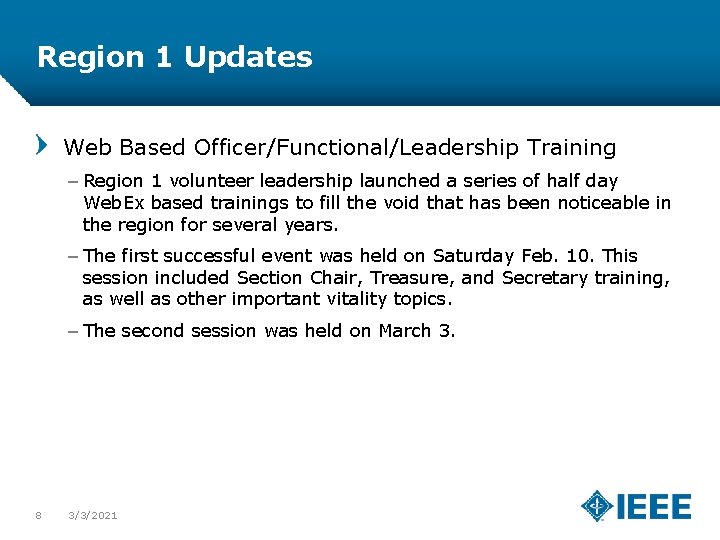 Region 1 Updates

Web Based Officer/Functional/Leadership Training

– Region 1 volunteer leadership launched a series of half day WebEx based trainings to fill the void that has been noticeable in the region for several years.

– The first successful event was held on Saturday Feb. 10. This session included Section Chair, Treasure, and Secretary training, as well as other important vitality topics.

– The second session was held on March 3.

8 3/3/2021

IEEE